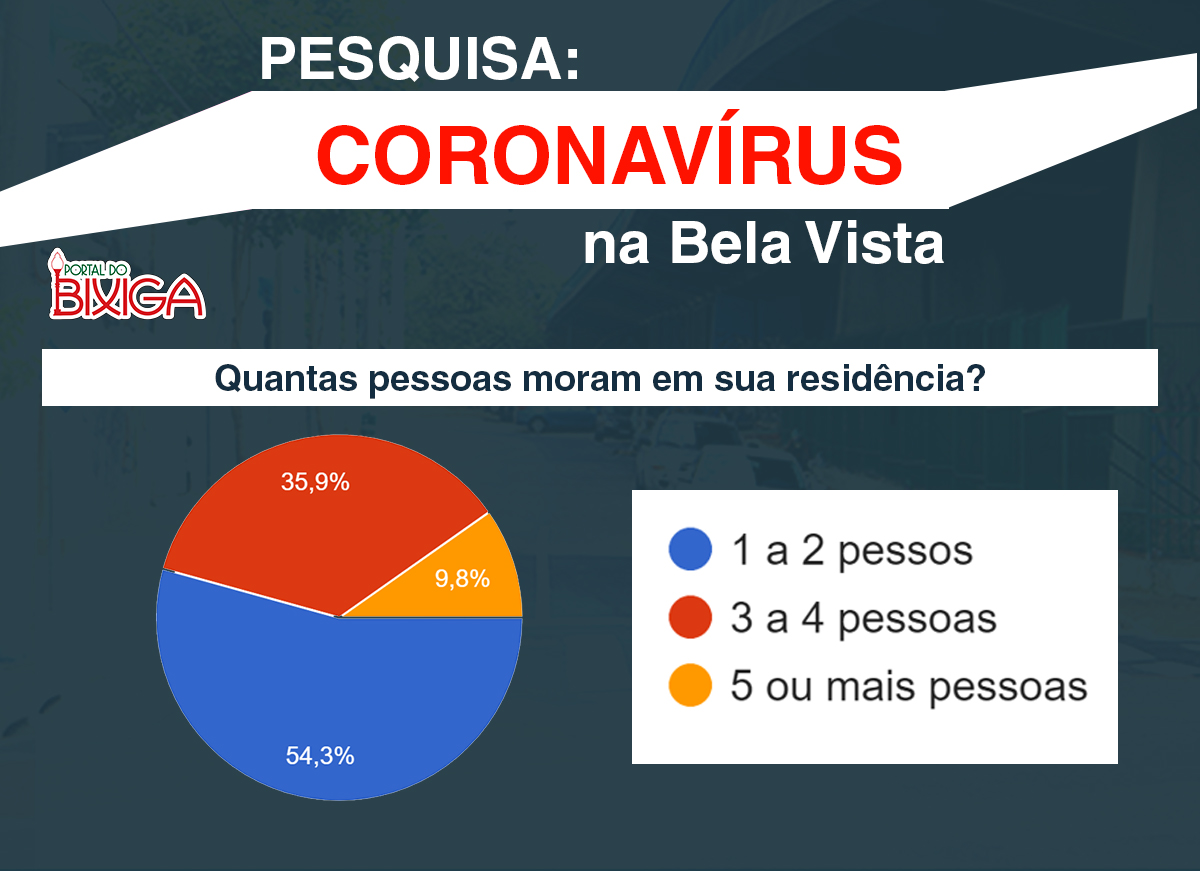 PESQUISA:
CORONAVÍRUS
na Bela Vista

PORTAL DO
BIXIGA

Quantas pessoas moram em sua residência?

35,9%
9,8%
54,3%

1 a 2 pessos
3 a 4 pessoas
5 ou mais pessoas